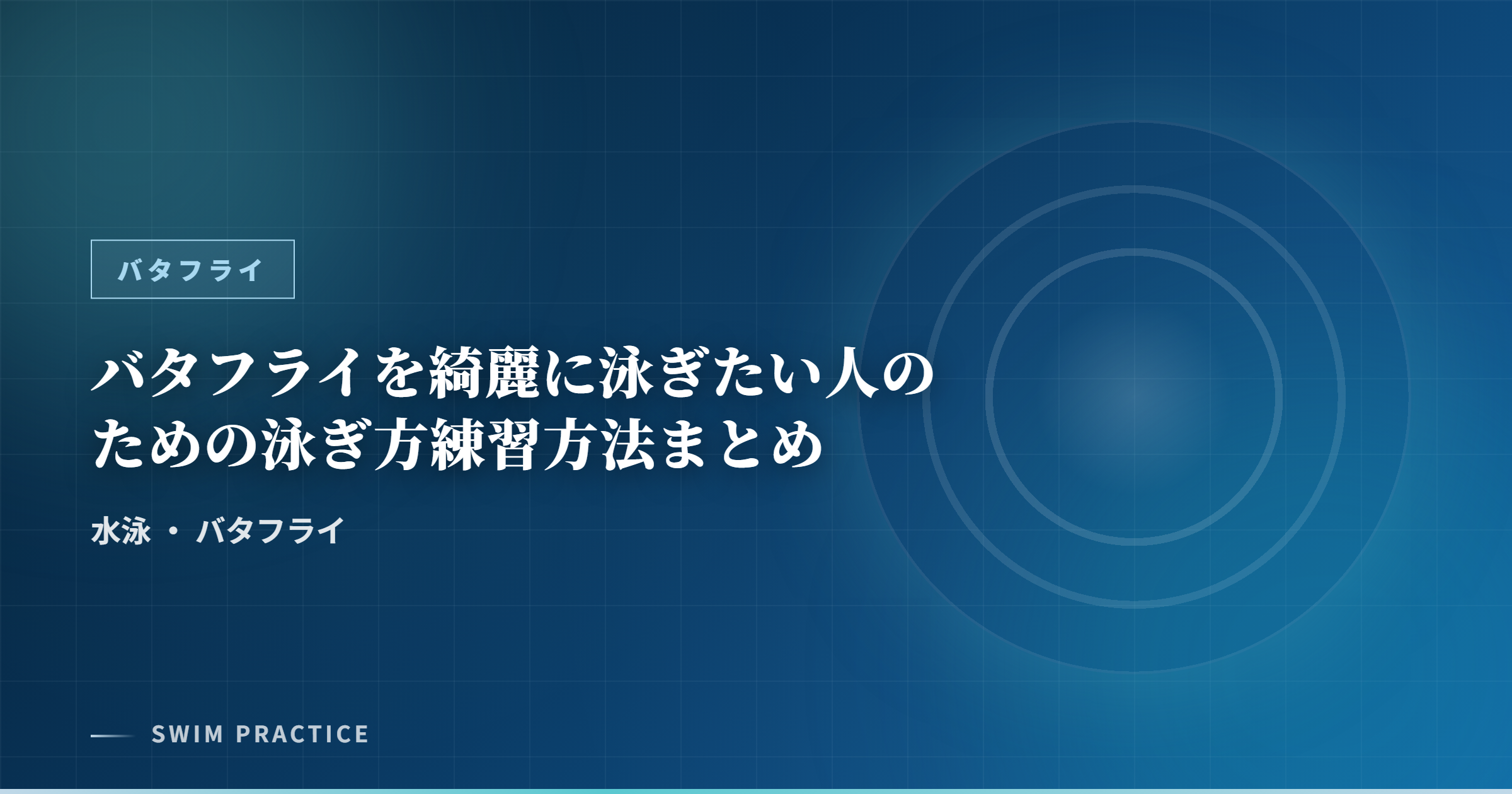 バタフライ

バタフライを綺麗に泳ぎたい人のための泳ぎ方練習方法まとめ

水泳 ・ バタフライ

SWIM PRACTICE